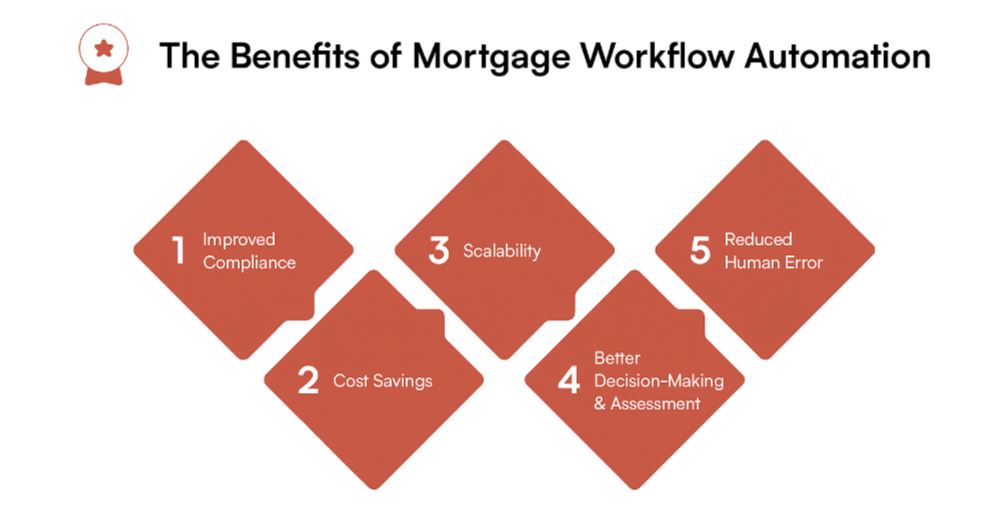 The Benefits of Mortgage Workflow Automation

1 Improved Compliance

2 Cost Savings

3 Scalability

4 Better Decision-Making & Assessment

5 Reduced Human Error